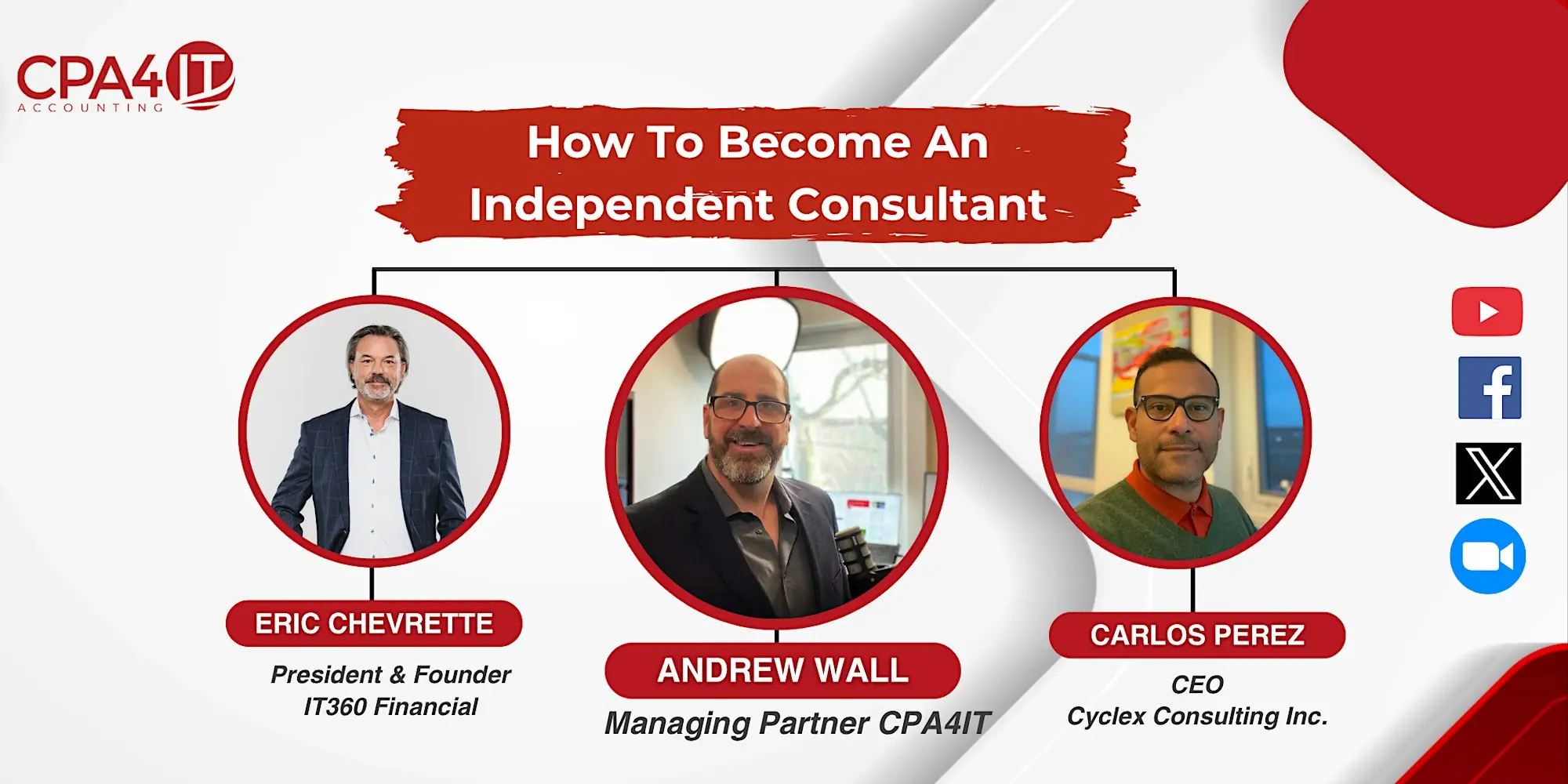 CPA4IT
ACCOUNTING

How To Become An Independent Consultant

ERIC CHEVRETTE
President & Founder
IT360 Financial

ANDREW WALL
Managing Partner CPA4IT

CARLOS PEREZ
CEO
Cyclex Consulting Inc.